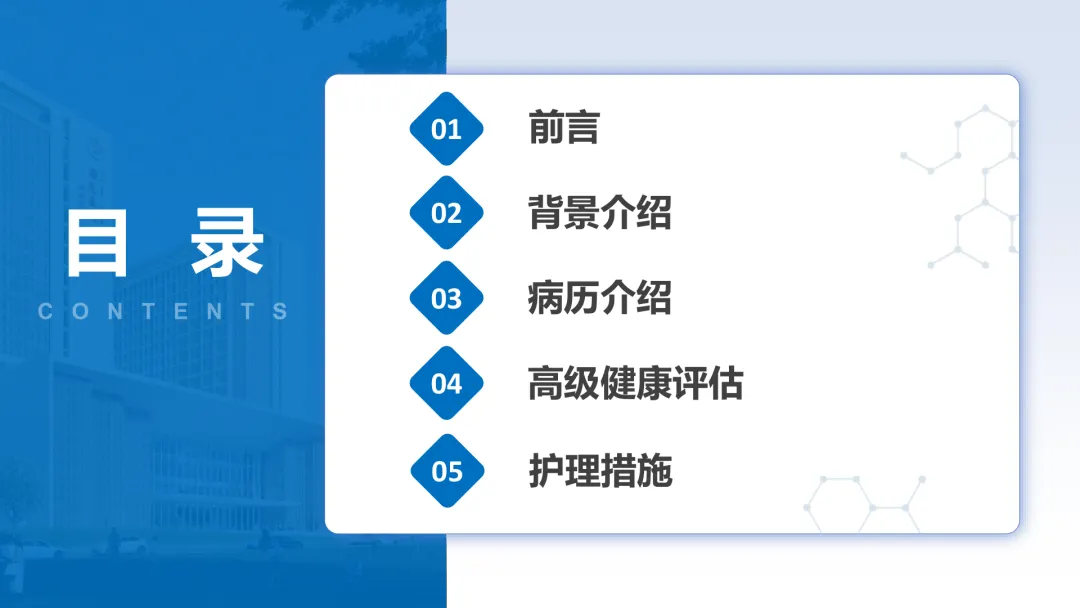 目 录
CONTENTS

01 前言
02 背景介绍
03 病历介绍
04 高级健康评估
05 护理措施